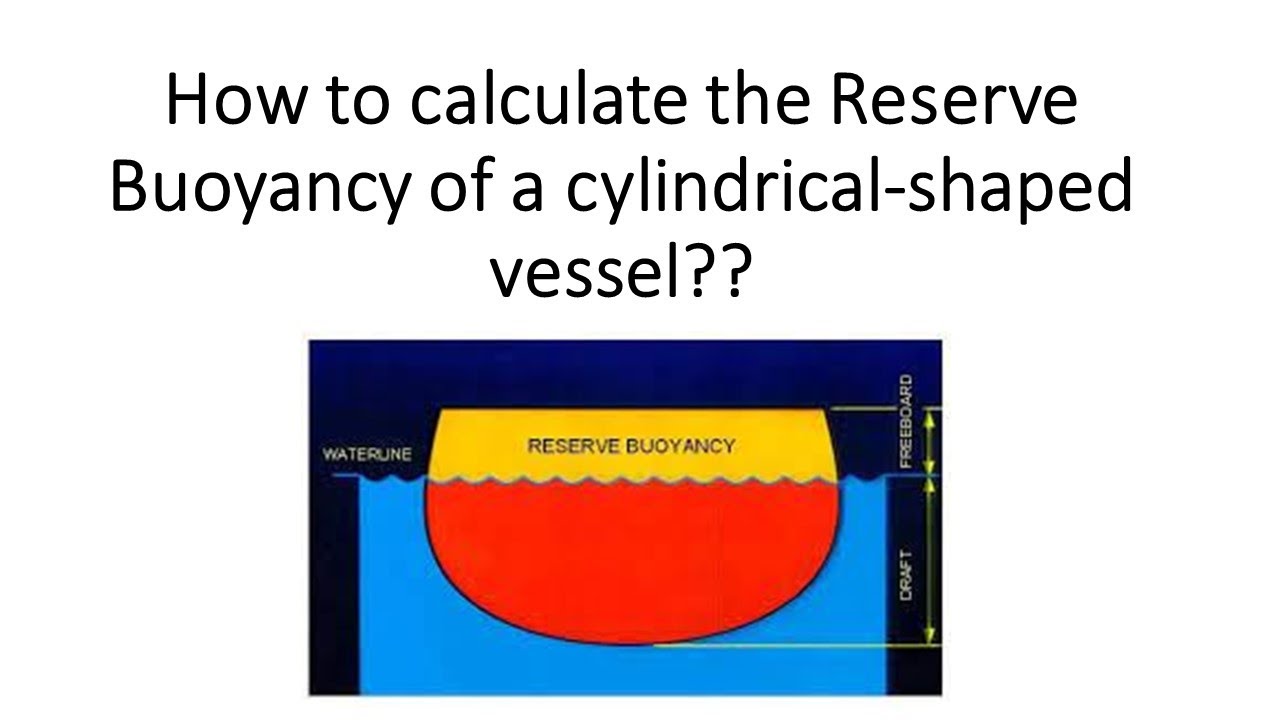 How to calculate the Reserve Buoyancy of a cylindrical-shaped vessel??

WATERLINE

RESERVE BUOYANCY

FREEBOARD

DRAFT